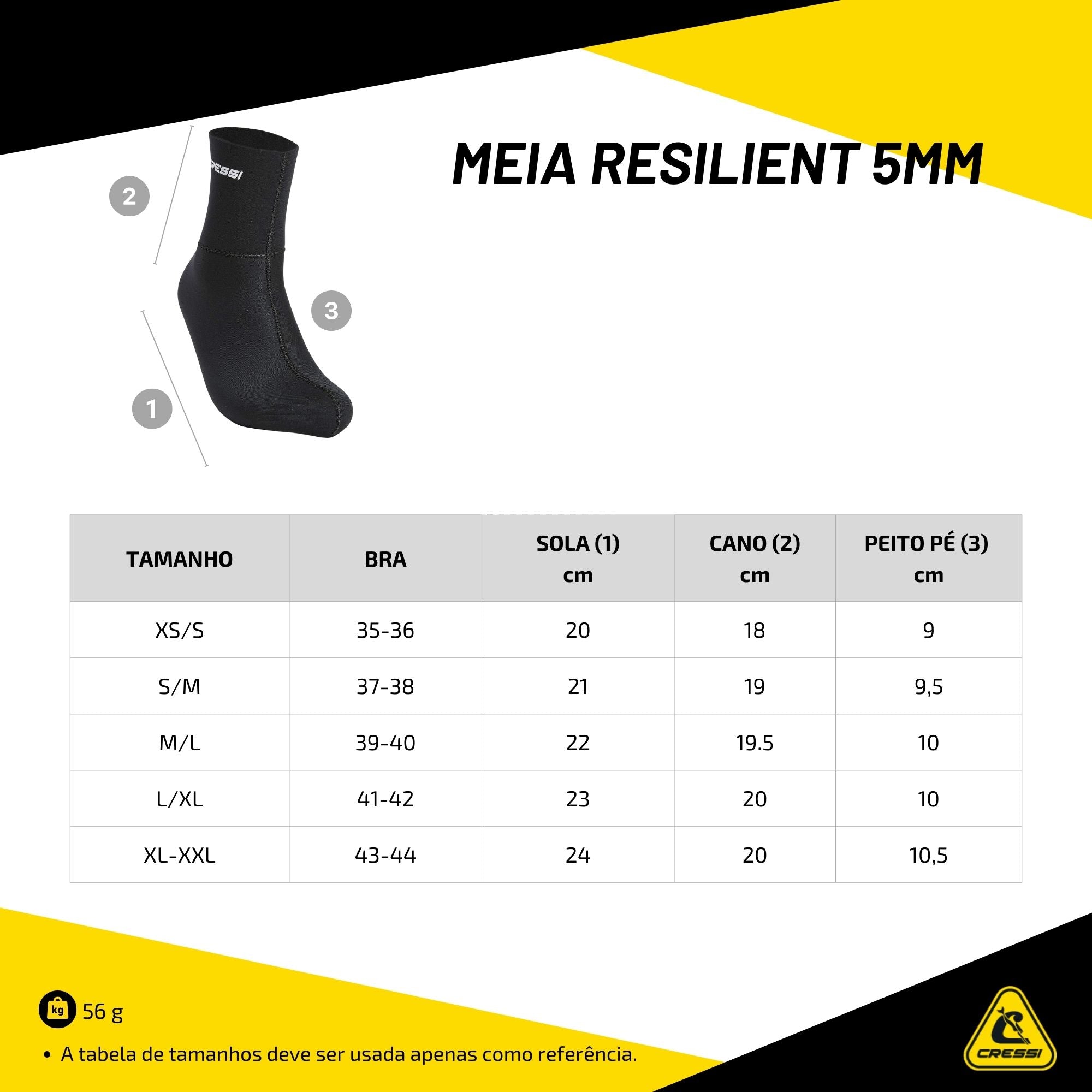 CRESSI

2

3

1

MEIA RESILIENT 5MM

| TAMANHO | BRA | SOLA (1) cm | CANO (2) cm | PEITO PÉ (3) cm |
|---|---|---|---|---|
| XS/S | 35-36 | 20 | 18 | 9 |
| S/M | 37-38 | 21 | 19 | 9,5 |
| M/L | 39-40 | 22 | 19.5 | 10 |
| L/XL | 41-42 | 23 | 20 | 10 |
| XL-XXL | 43-44 | 24 | 20 | 10,5 |

kg 56 g

• A tabela de tamanhos deve ser usada apenas como referência.

CRESSI